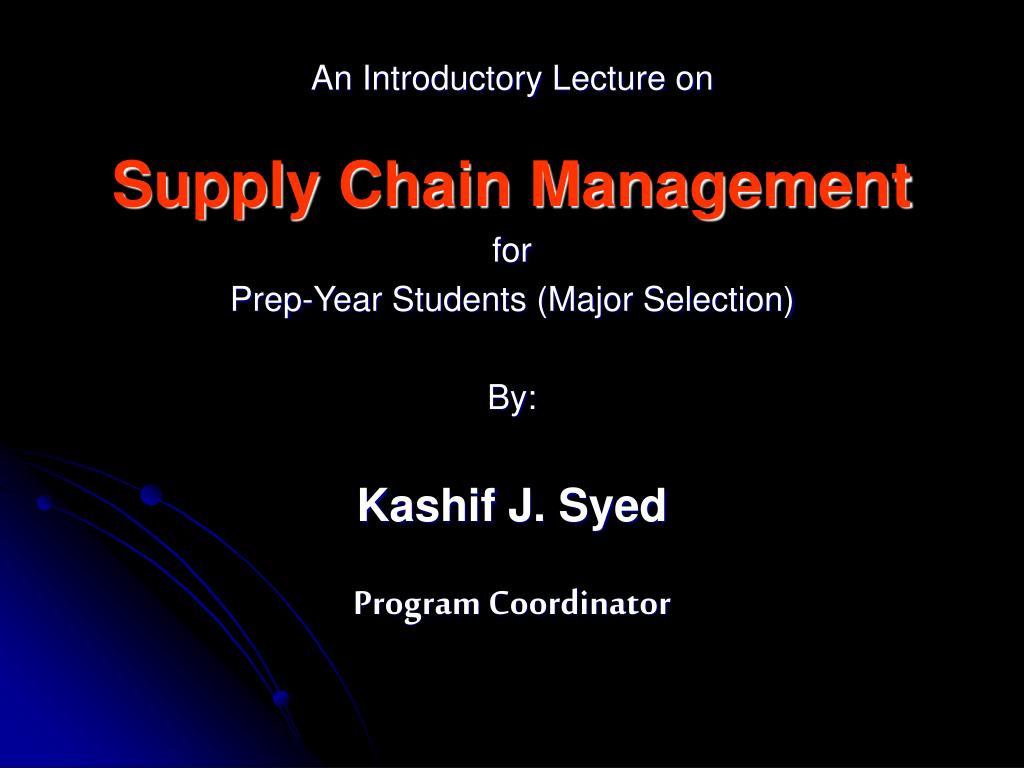 An Introductory Lecture on

Supply Chain Management

for

Prep-Year Students (Major Selection)

By:

Kashif J. Syed

Program Coordinator